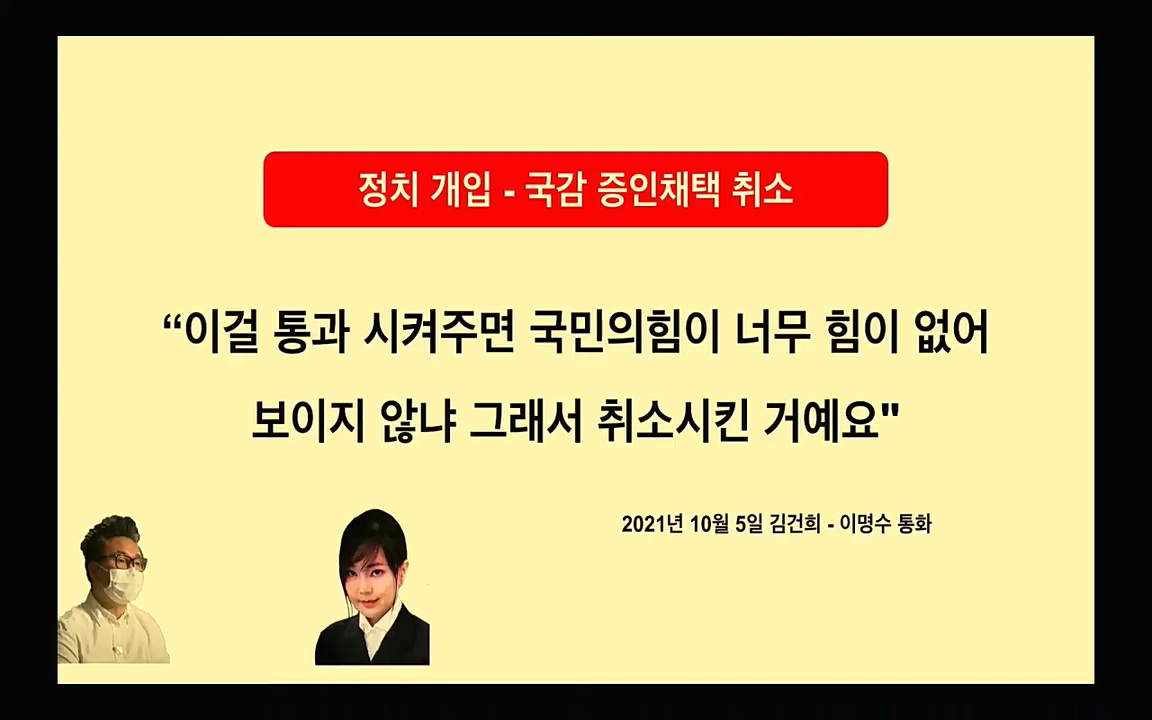 정치 개입 - 국감 증인채택 취소

“이걸 통과 시켜주면 국민의힘이 너무 힘이 없어 보이지 않냐 그래서 취소시킨 거예요"

2021년 10월 5일 김건희 - 이명수 통화